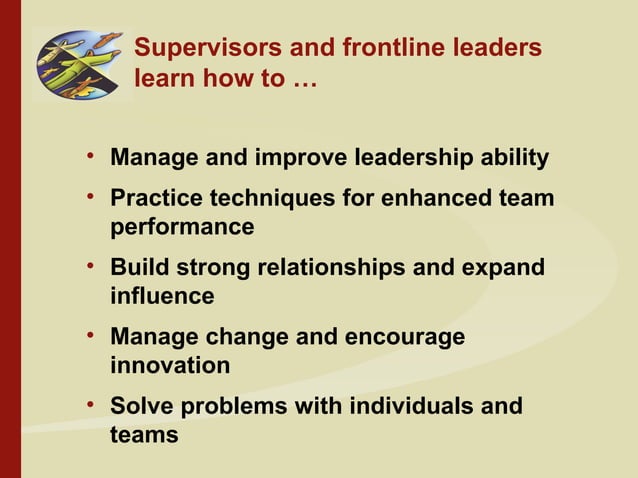 Supervisors and frontline leaders learn how to …

• Manage and improve leadership ability
• Practice techniques for enhanced team performance
• Build strong relationships and expand influence
• Manage change and encourage innovation
• Solve problems with individuals and teams